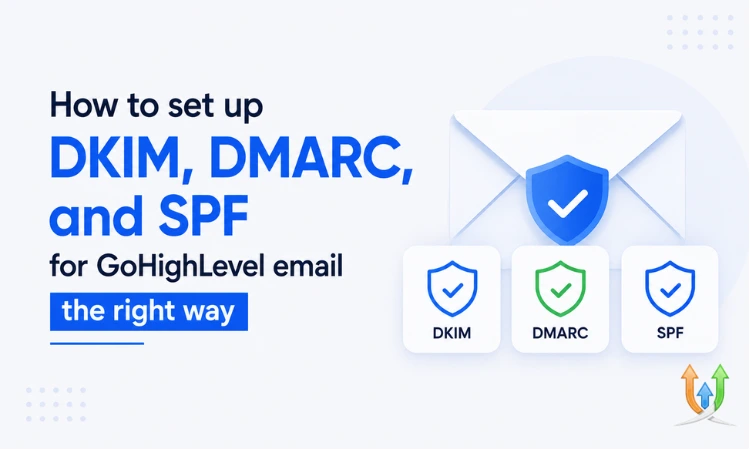 How to set up
DKIM, DMARC, and SPF
for GoHighLevel email
the right way

DKIM
DMARC
SPF